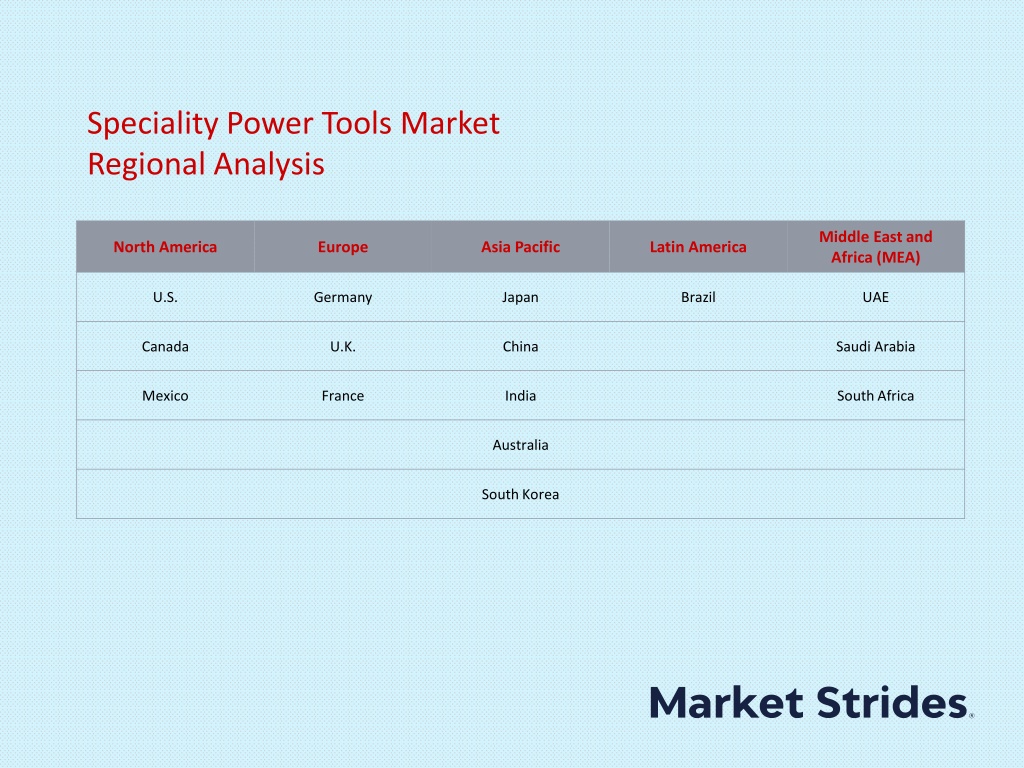 Speciality Power Tools Market
Regional Analysis

| North America | Europe | Asia Pacific | Latin America | Middle East and Africa (MEA) |
|---|---|---|---|---|
| U.S. | Germany | Japan | Brazil | UAE |
| Canada | U.K. | China | | Saudi Arabia |
| Mexico | France | India | | South Africa |
| | | Australia | | |
| | | South Korea | | |

Market Strides®